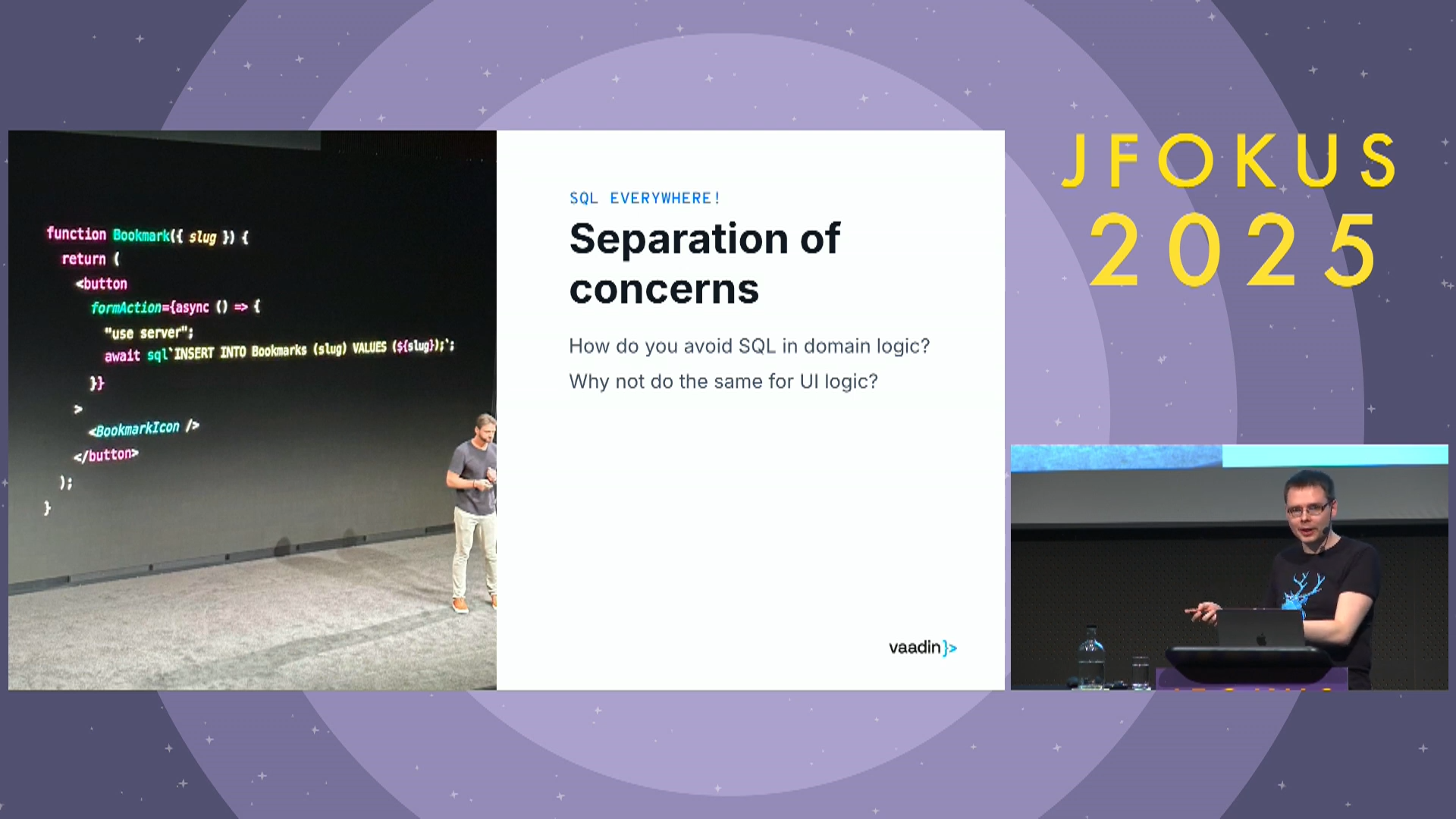 function Bookmark({ slug }) {
  return (
    <button
      formAction={async () => {
        "use server";
        await sql`INSERT INTO Bookmarks (slug) VALUES (${slug});`;
      }}
    >
      <BookmarkIcon />
    </button>
  );
}

SQL EVERYWHERE!

Separation of concerns

How do you avoid SQL in domain logic?

Why not do the same for UI logic?

vaadin}>

JFOKUS 2025